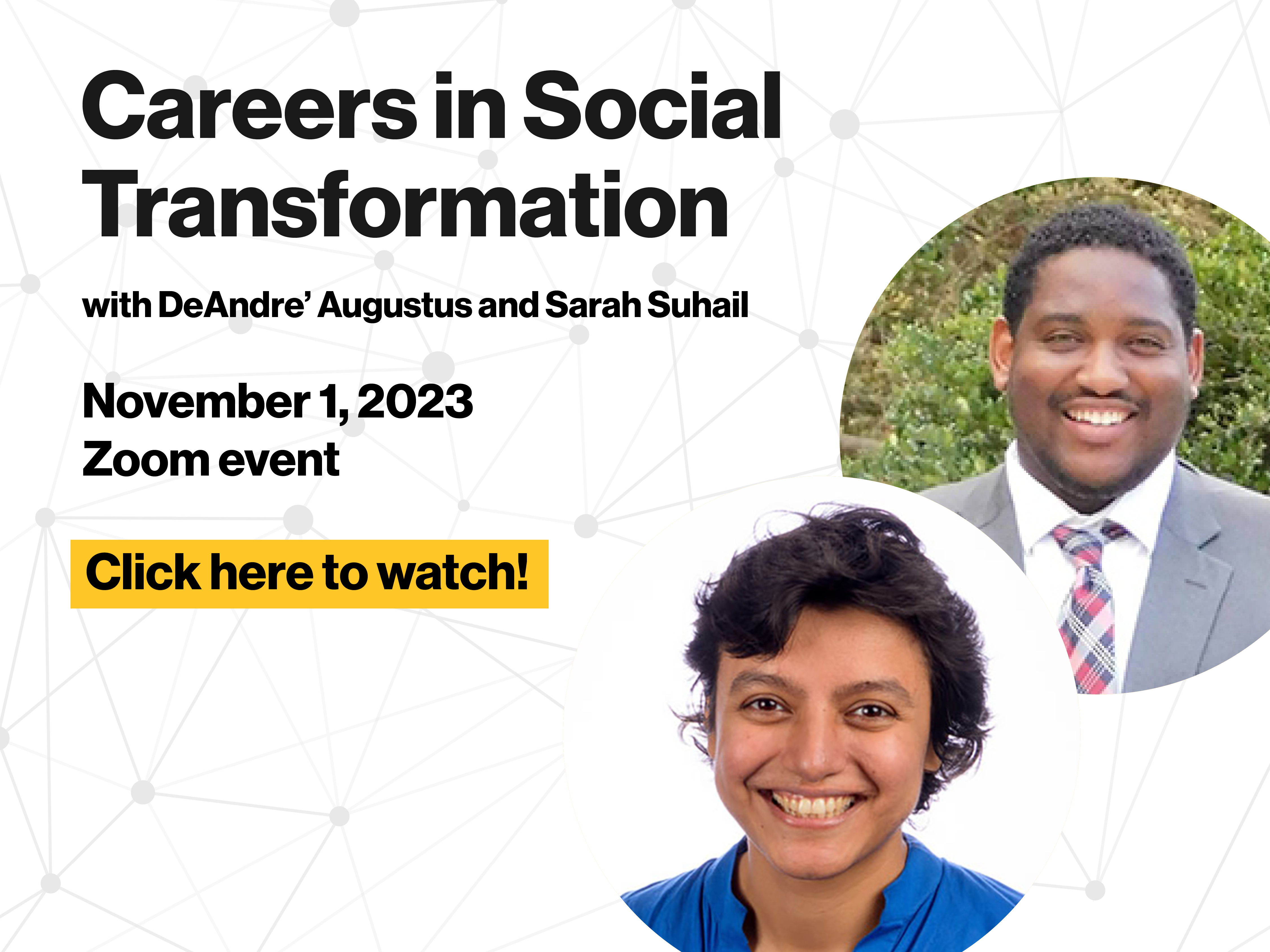 Careers in Social Transformation

with DeAndre' Augustus and Sarah Suhail

November 1, 2023
Zoom event

Click here to watch!